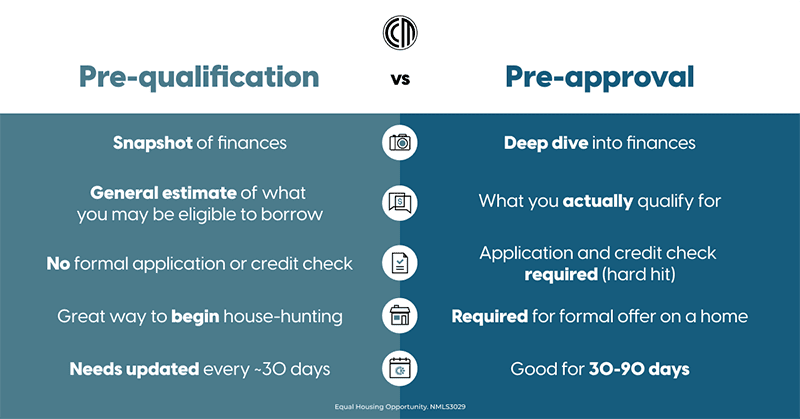 CM

Pre-qualification vs Pre-approval

Snapshot of finances

General estimate of what you may be eligible to borrow

No formal application or credit check

Great way to begin house-hunting

Needs updated every ~30 days

Deep dive into finances

What you actually qualify for

Application and credit check required (hard hit)

Required for formal offer on a home

Good for 30-90 days

Equal Housing Opportunity. NMLS3029